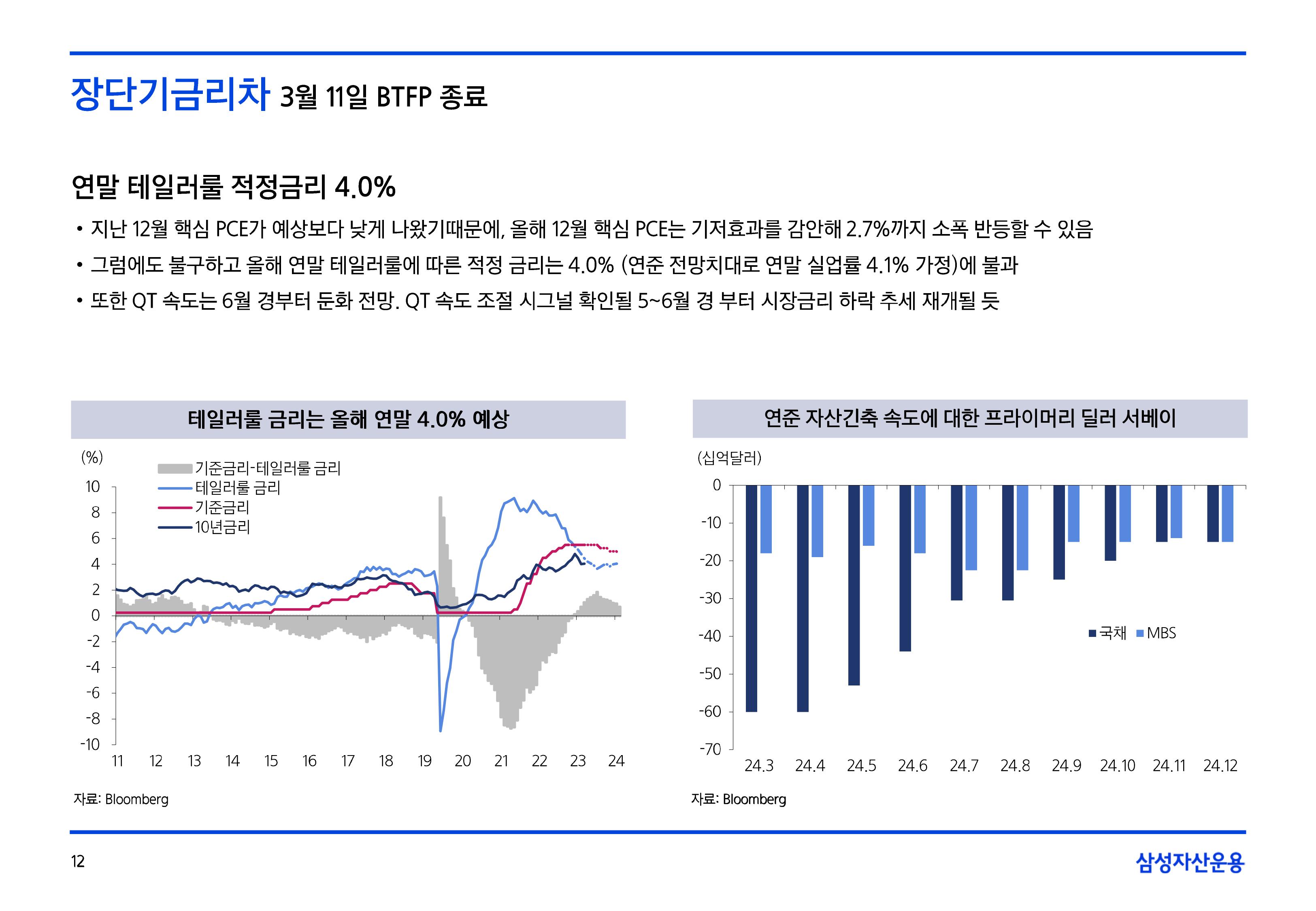 장단기금리차 3월 11일 BTFP 종료

연말 테일러룰 적정금리 4.0%

• 지난 12월 핵심 PCE가 예상보다 낮게 나왔기때문에, 올해 12월 핵심 PCE는 기저효과를 감안해 2.7%까지 소폭 반등할 수 있음

• 그럼에도 불구하고 올해 연말 테일러룰에 따른 적정 금리는 4.0% (연준 전망치대로 연말 실업률 4.1% 가정)에 불과

• 또한 QT 속도는 6월 경부터 둔화 전망. QT 속도 조절 시그널 확인될 5~6월 경 부터 시장금리 하락 추세 재개될 듯

테일러룰 금리는 올해 연말 4.0% 예상

(%)

기준금리-테일러룰 금리
테일러룰 금리
기준금리
10년금리

10
8
6
4
2
0
-2
-4
-6
-8
-10

11 12 13 14 15 16 17 18 19 20 21 22 23 24

자료: Bloomberg

연준 자산긴축 속도에 대한 프라이머리 딜러 서베이

(십억달러)

0
-10
-20
-30
-40
-50
-60
-70

국채 MBS

24.3 24.4 24.5 24.6 24.7 24.8 24.9 24.10 24.11 24.12

자료: Bloomberg

12

삼성자산운용